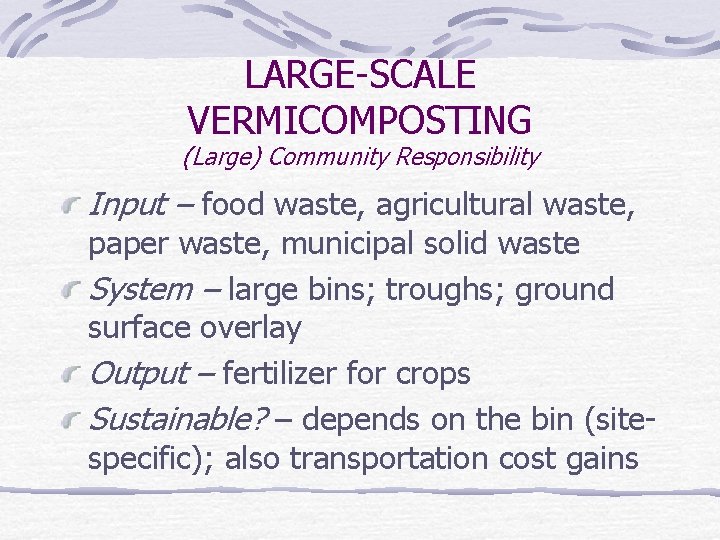 LARGE-SCALE VERMICOMPOSTING
(Large) Community Responsibility

Input – food waste, agricultural waste, paper waste, municipal solid waste

System – large bins; troughs; ground surface overlay

Output – fertilizer for crops

Sustainable? – depends on the bin (site-specific); also transportation cost gains